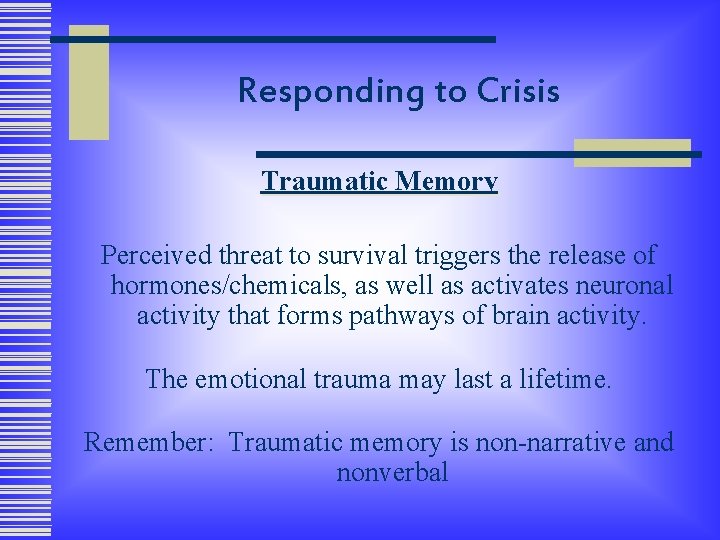 Responding to Crisis

Traumatic Memory

Perceived threat to survival triggers the release of hormones/chemicals, as well as activates neuronal activity that forms pathways of brain activity.

The emotional trauma may last a lifetime.

Remember: Traumatic memory is non-narrative and nonverbal